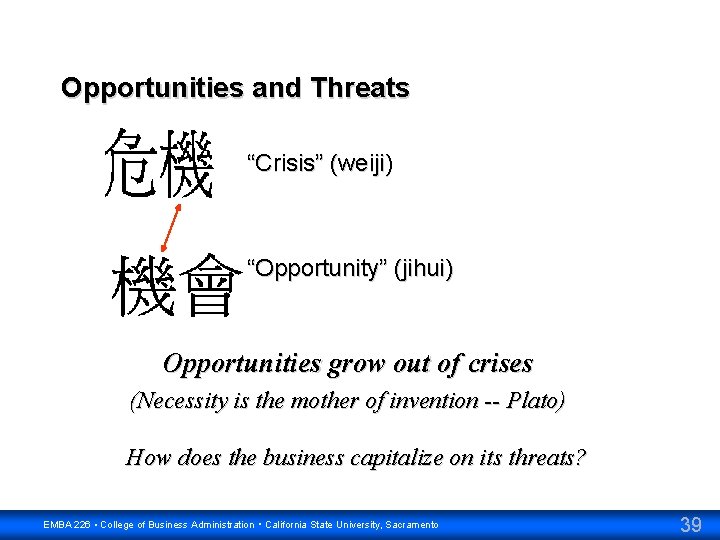 Opportunities and Threats

危機

"Crisis" (weiji)

機會

"Opportunity" (jihui)

Opportunities grow out of crises

(Necessity is the mother of invention -- Plato)

How does the business capitalize on its threats?

EMBA 226 • College of Business Administration • California State University, Sacramento

39